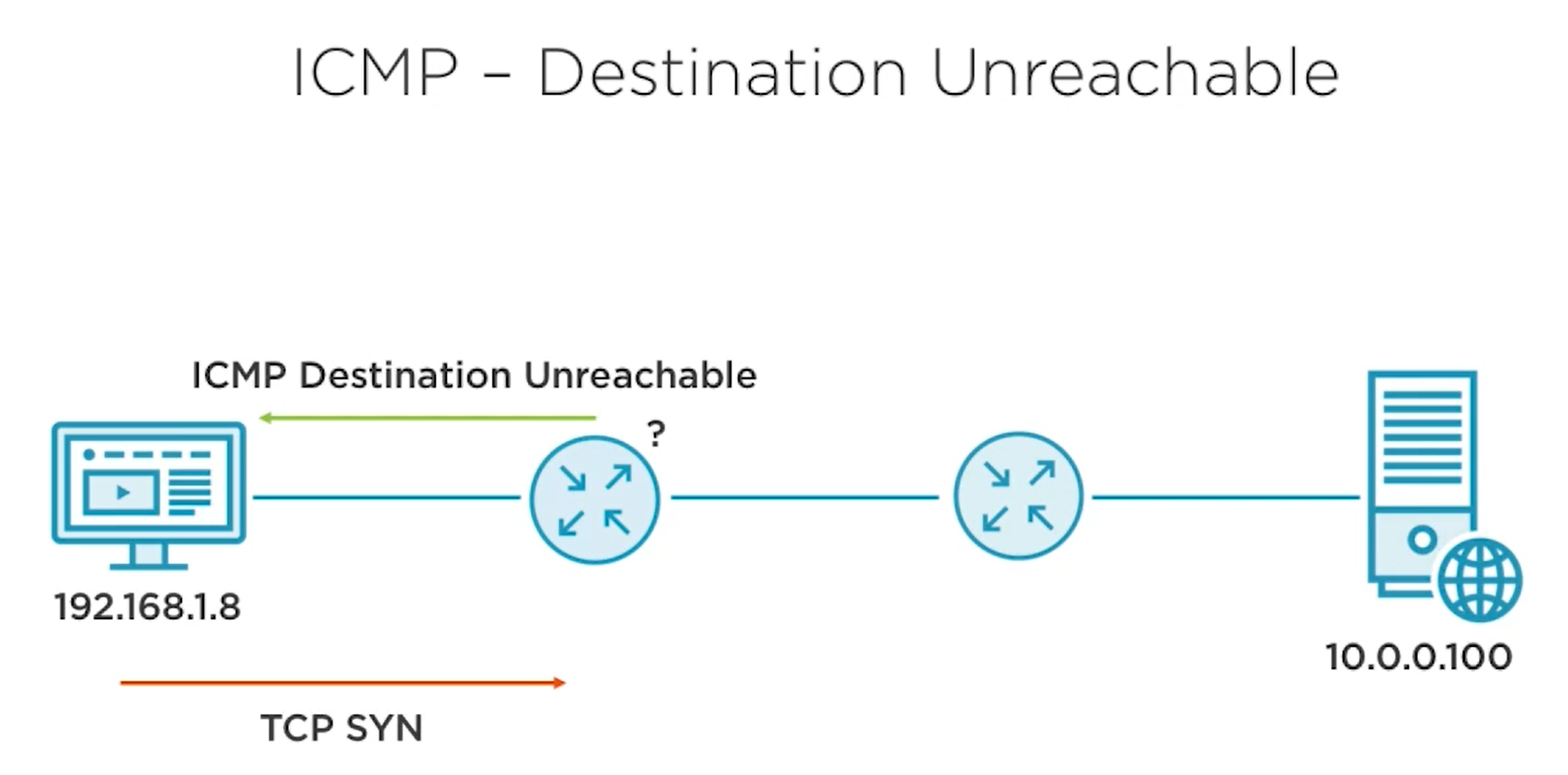 ICMP – Destination Unreachable

ICMP Destination Unreachable

?

192.168.1.8

10.0.0.100

TCP SYN